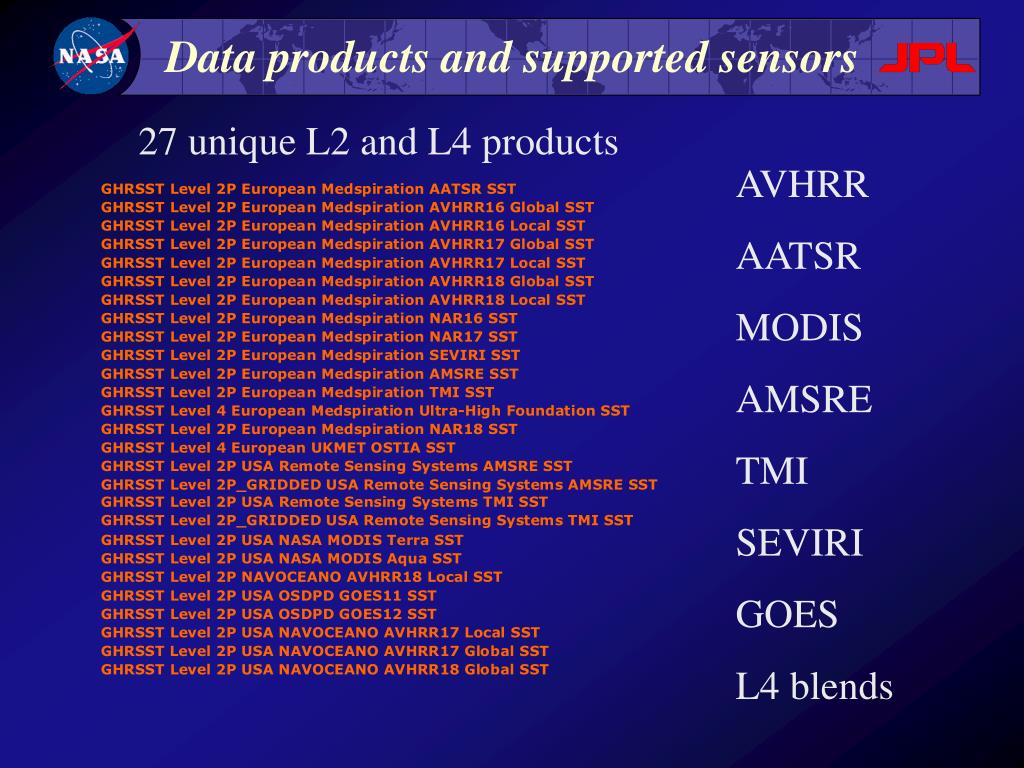 NASA

Data products and supported sensors

JPL

27 unique L2 and L4 products

GHRSST Level 2P European Medspiration AATSR SST
GHRSST Level 2P European Medspiration AVHRR16 Global SST
GHRSST Level 2P European Medspiration AVHRR16 Local SST
GHRSST Level 2P European Medspiration AVHRR17 Global SST
GHRSST Level 2P European Medspiration AVHRR17 Local SST
GHRSST Level 2P European Medspiration AVHRR18 Global SST
GHRSST Level 2P European Medspiration AVHRR18 Local SST
GHRSST Level 2P European Medspiration NAR16 SST
GHRSST Level 2P European Medspiration NAR17 SST
GHRSST Level 2P European Medspiration SEVIRI SST
GHRSST Level 2P European Medspiration AMSRE SST
GHRSST Level 2P European Medspiration TMI SST
GHRSST Level 4 European Medspiration Ultra-High Foundation SST
GHRSST Level 2P European Medspiration NAR18 SST
GHRSST Level 4 European UKMET OSTIA SST
GHRSST Level 2P USA Remote Sensing Systems AMSRE SST
GHRSST Level 2P_GRIDDED USA Remote Sensing Systems AMSRE SST
GHRSST Level 2P USA Remote Sensing Systems TMI SST
GHRSST Level 2P_GRIDDED USA Remote Sensing Systems TMI SST
GHRSST Level 2P USA NASA MODIS Terra SST
GHRSST Level 2P USA NASA MODIS Aqua SST
GHRSST Level 2P NAVOCEANO AVHRR18 Local SST
GHRSST Level 2P USA OSDPD GOES11 SST
GHRSST Level 2P USA OSDPD GOES12 SST
GHRSST Level 2P USA NAVOCEANO AVHRR17 Local SST
GHRSST Level 2P USA NAVOCEANO AVHRR17 Global SST
GHRSST Level 2P USA NAVOCEANO AVHRR18 Global SST

AVHRR

AATSR

MODIS

AMSRE

TMI

SEVIRI

GOES

L4 blends